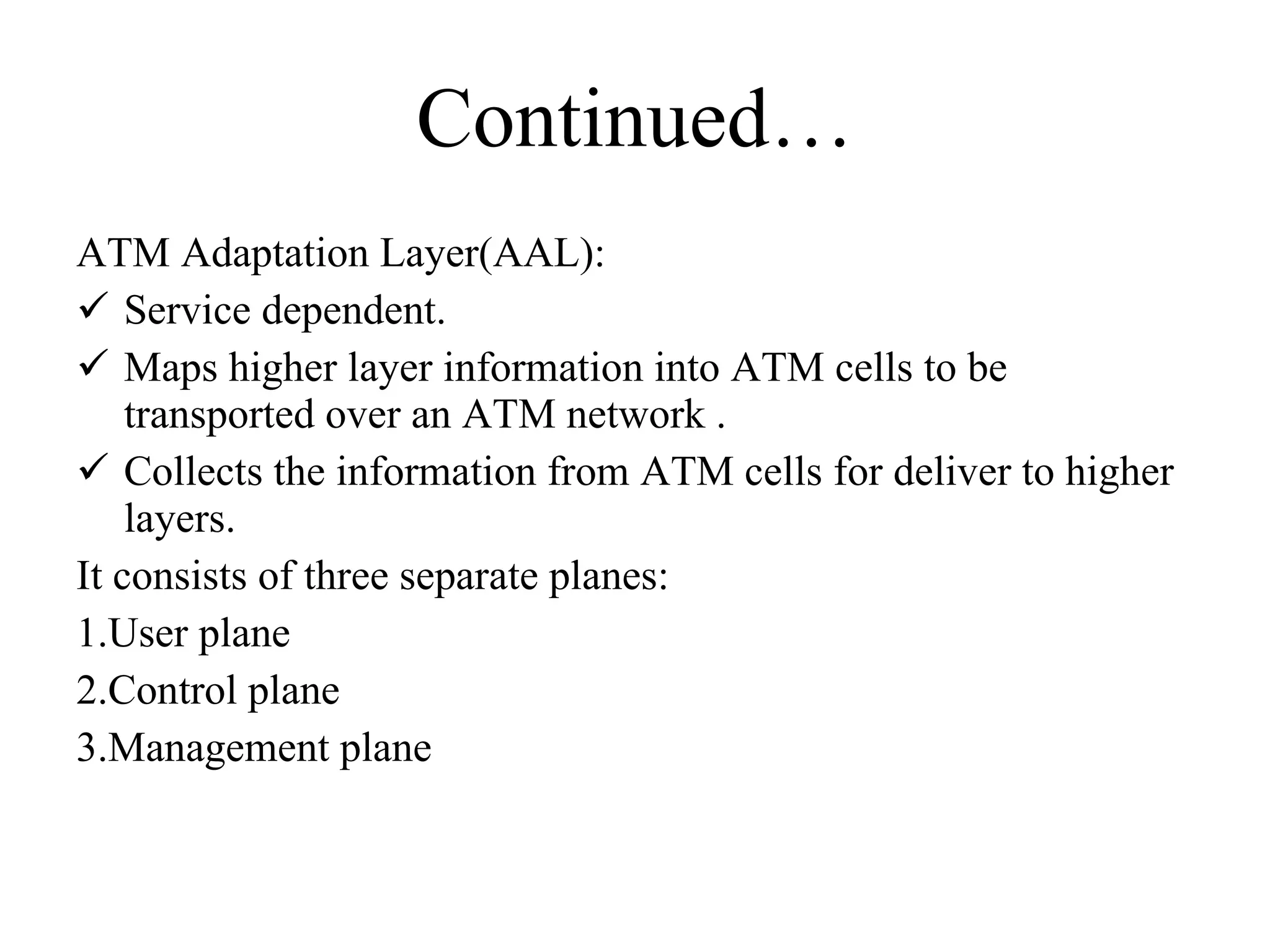 Continued…

ATM Adaptation Layer(AAL):

✓ Service dependent.

✓ Maps higher layer information into ATM cells to be transported over an ATM network .

✓ Collects the information from ATM cells for deliver to higher layers.

It consists of three separate planes:

1.User plane

2.Control plane

3.Management plane